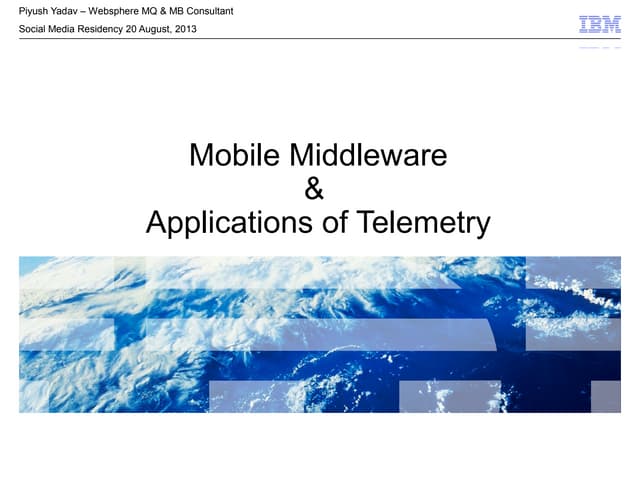 Piyush Yadav – Websphere MQ & MB Consultant

Social Media Residency 20 August, 2013

IBM

Mobile Middleware
&
Applications of Telemetry